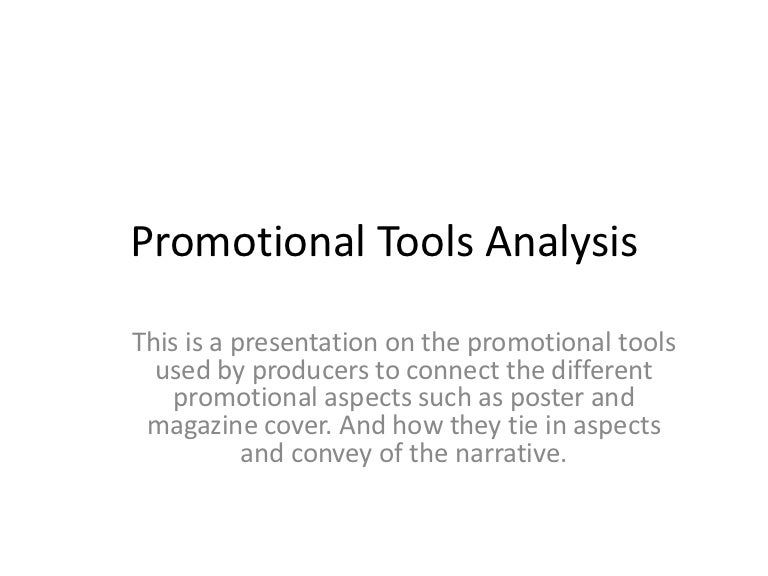 Promotional Tools Analysis

This is a presentation on the promotional tools used by producers to connect the different promotional aspects such as poster and magazine cover. And how they tie in aspects and convey of the narrative.